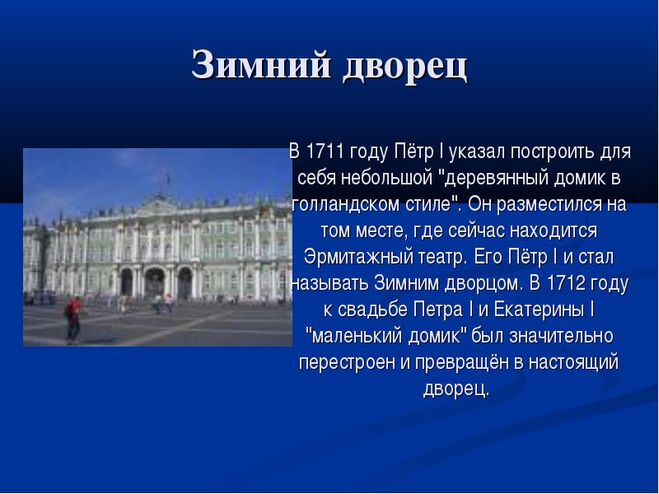 Зимний дворец

В 1711 году Пётр I указал построить для себя небольшой "деревянный домик в голландском стиле". Он разместился на том месте, где сейчас находится Эрмитажный театр. Его Пётр I и стал называть Зимним дворцом. В 1712 году к свадьбе Петра I и Екатерины I "маленький домик" был значительно перестроен и превращён в настоящий дворец.